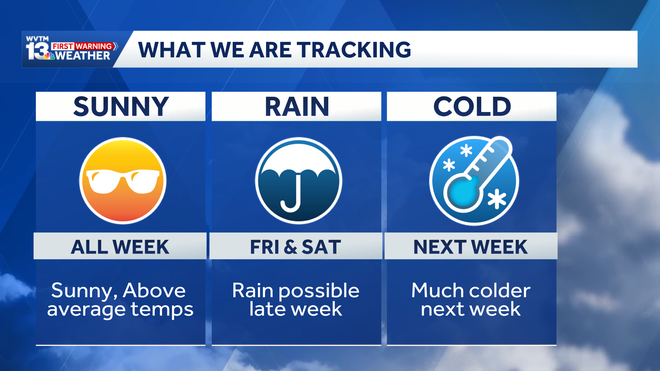 WVTM 13 FIRST WARNING WEATHER

WHAT WE ARE TRACKING

SUNNY

ALL WEEK

Sunny, Above average temps

RAIN

FRI & SAT

Rain possible late week

COLD

NEXT WEEK

Much colder next week